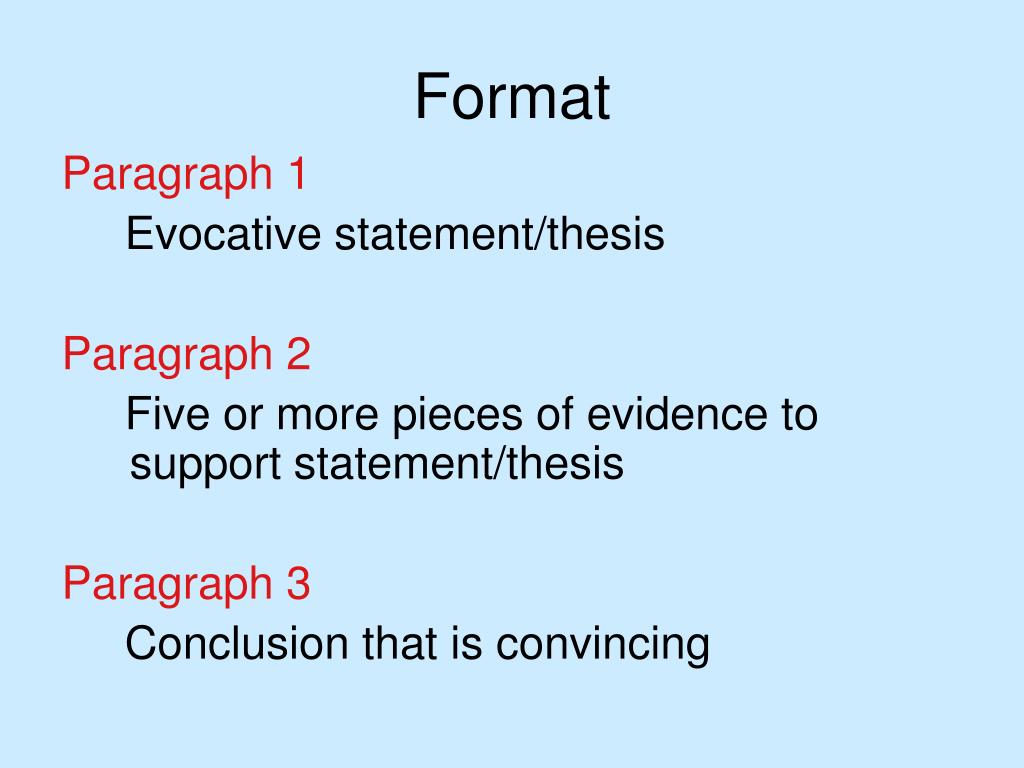 Format

Paragraph 1

Evocative statement/thesis

Paragraph 2

Five or more pieces of evidence to support statement/thesis

Paragraph 3

Conclusion that is convincing